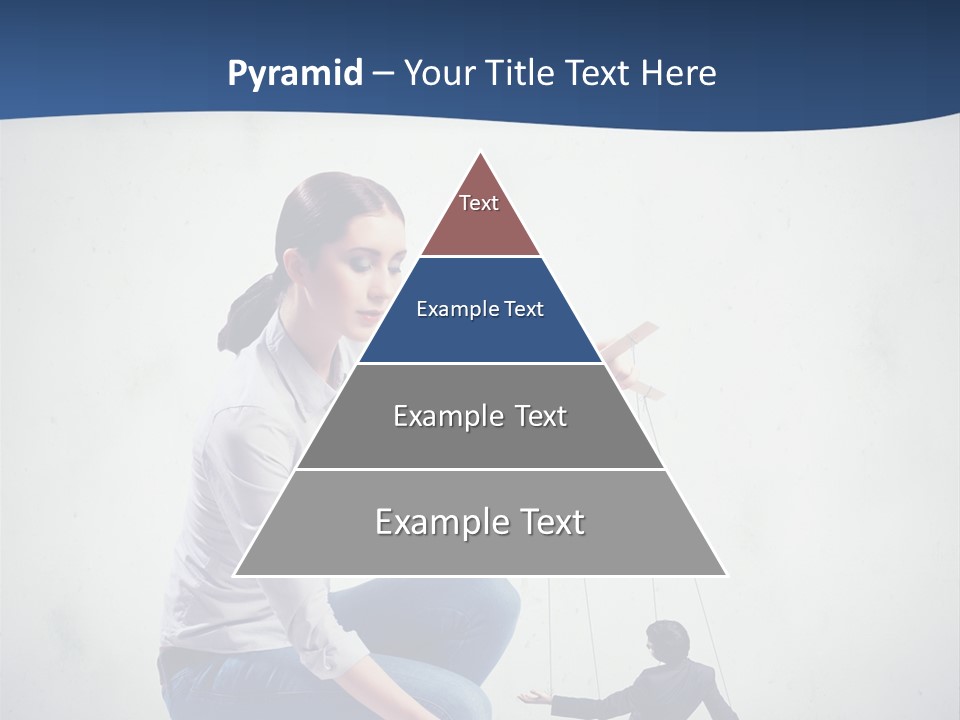 Pyramid – Your Title Text Here

Text

Example Text

Example Text

Example Text